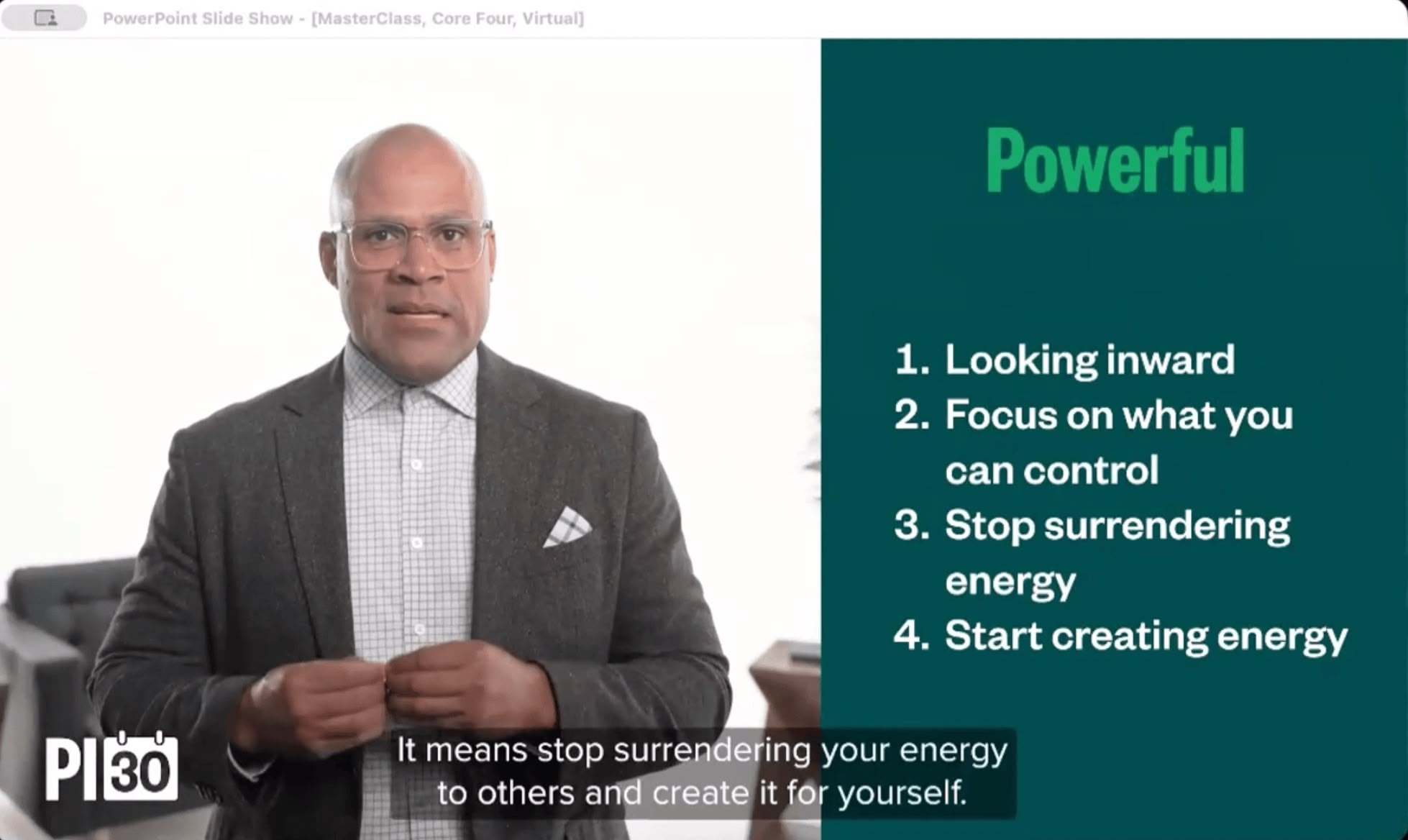 PowerPoint Slide Show - [MasterClass, Core Four, Virtual]

Powerful

1. Looking inward
2. Focus on what you can control
3. Stop surrendering energy
4. Start creating energy

PI 30

It means stop surrendering your energy to others and create it for yourself.